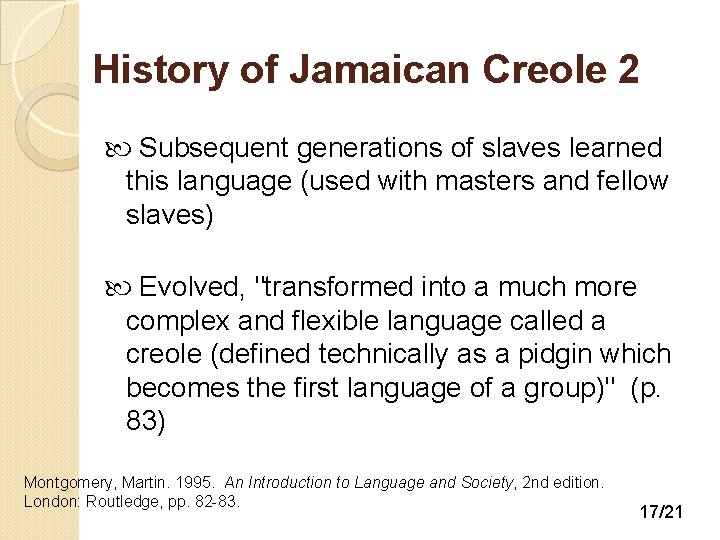 History of Jamaican Creole 2

Subsequent generations of slaves learned this language (used with masters and fellow slaves)

Evolved, "transformed into a much more complex and flexible language called a creole (defined technically as a pidgin which becomes the first language of a group)" (p. 83)

Montgomery, Martin. 1995. An Introduction to Language and Society, 2nd edition. London: Routledge, pp. 82-83.

17/21